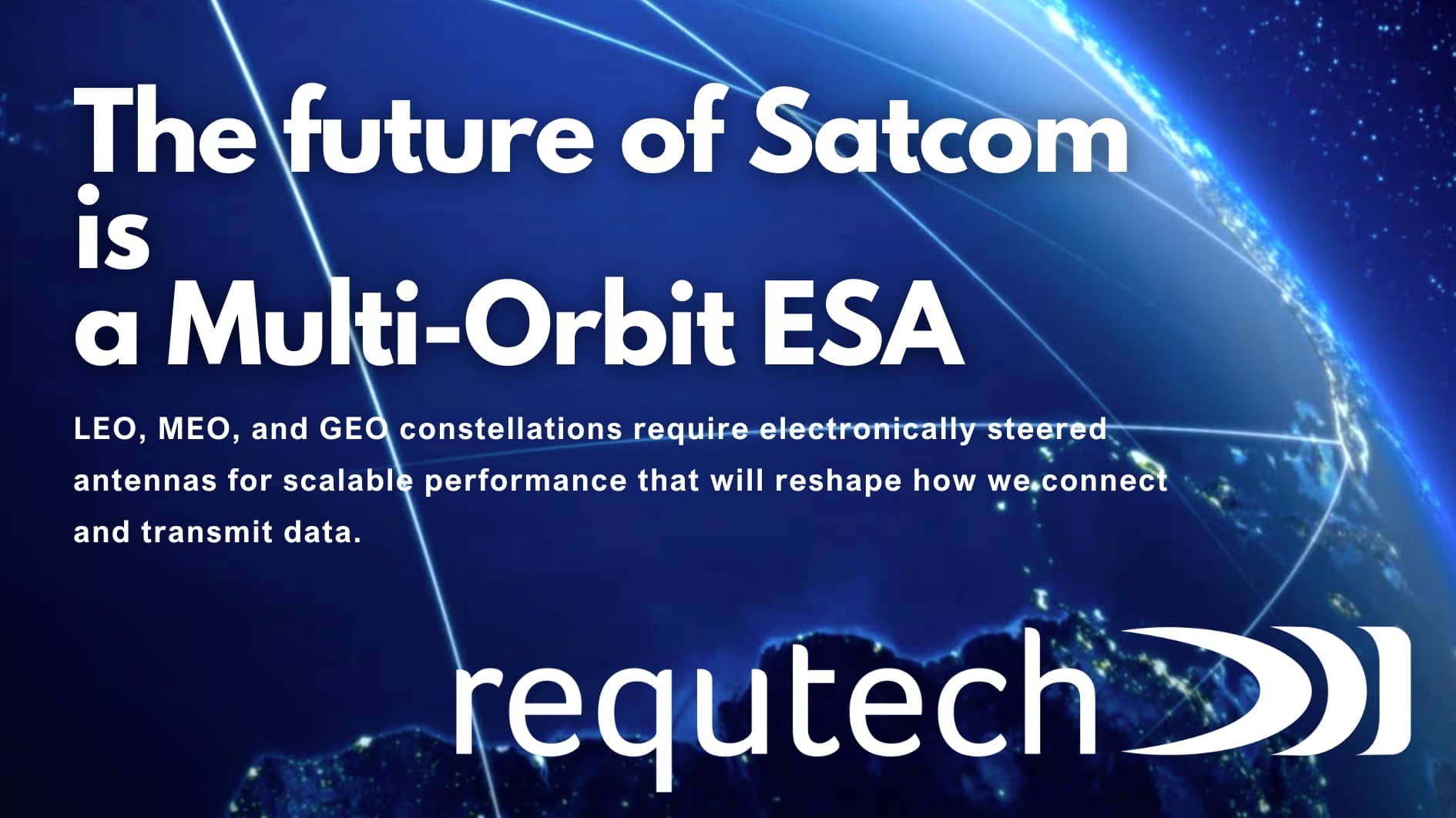 The future of Satcom is a Multi-Orbit ESA

LEO, MEO, and GEO constellations require electronically steered antennas for scalable performance that will reshape how we connect and transmit data.

requtech